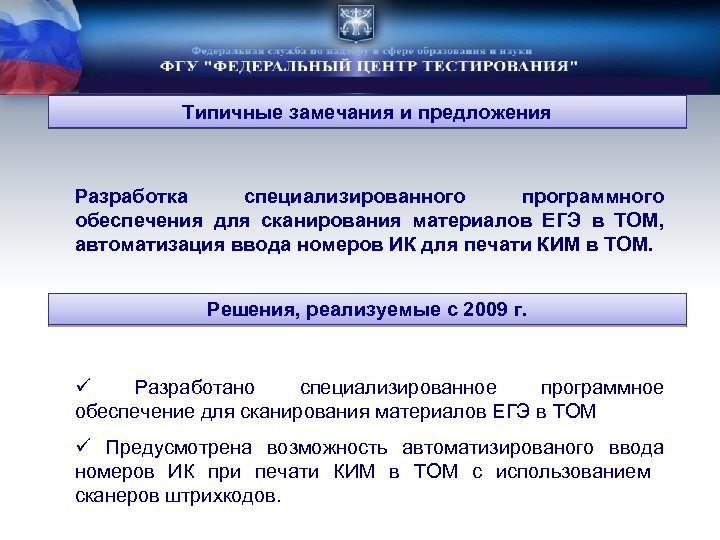 Федеральная служба по надзору в сфере образования и науки
ФГУ "ФЕДЕРАЛЬНЫЙ ЦЕНТР ТЕСТИРОВАНИЯ"

Типичные замечания и предложения

Разработка специализированного программного обеспечения для сканирования материалов ЕГЭ в ТОМ, автоматизация ввода номеров ИК для печати КИМ в ТОМ.

Решения, реализуемые с 2009 г.

✓ Разработано специализированное программное обеспечение для сканирования материалов ЕГЭ в ТОМ

✓ Предусмотрена возможность автоматизированого ввода номеров ИК при печати КИМ в ТОМ с использованием сканеров штрихкодов.